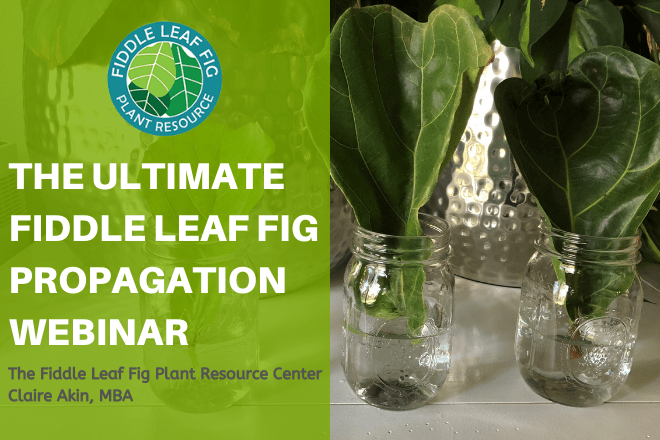 FIDDLE LEAF FIG
PLANT RESOURCE

THE ULTIMATE FIDDLE LEAF FIG PROPAGATION WEBINAR

The Fiddle Leaf Fig Plant Resource Center
Claire Akin, MBA